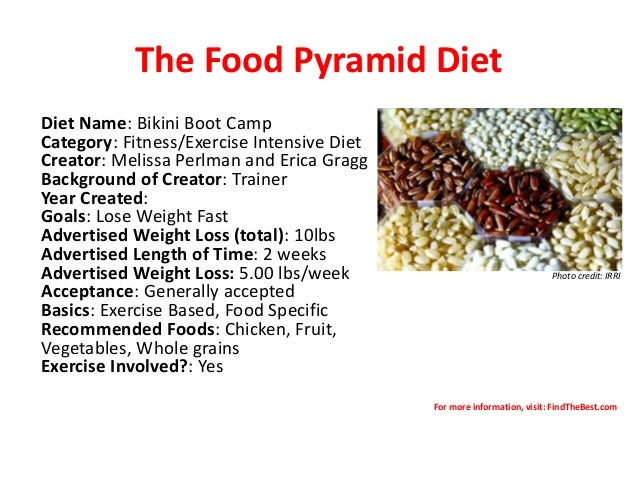 The Food Pyramid Diet

Diet Name: Bikini Boot Camp
Category: Fitness/Exercise Intensive Diet
Creator: Melissa Perlman and Erica Gragg
Background of Creator: Trainer
Year Created:
Goals: Lose Weight Fast
Advertised Weight Loss (total): 10lbs
Advertised Length of Time: 2 weeks
Advertised Weight Loss: 5.00 lbs/week
Acceptance: Generally accepted
Basics: Exercise Based, Food Specific
Recommended Foods: Chicken, Fruit, Vegetables, Whole grains
Exercise Involved?: Yes

Photo credit: IRRI

For more information, visit: FindTheBest.com